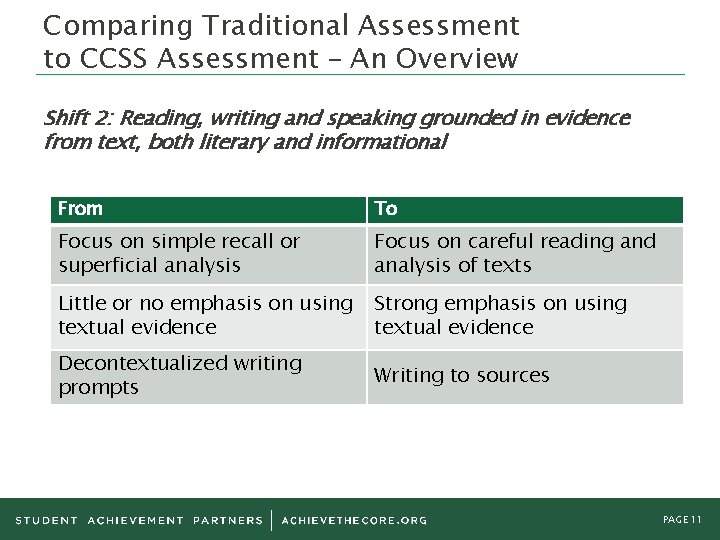 Comparing Traditional Assessment to CCSS Assessment – An Overview

Shift 2: Reading, writing and speaking grounded in evidence from text, both literary and informational

| From | To |
|---|---|
| Focus on simple recall or superficial analysis | Focus on careful reading and analysis of texts |
| Little or no emphasis on using textual evidence | Strong emphasis on using textual evidence |
| Decontextualized writing prompts | Writing to sources |

STUDENT ACHIEVEMENT PARTNERS | ACHIEVETHECORE.ORG

PAGE 11